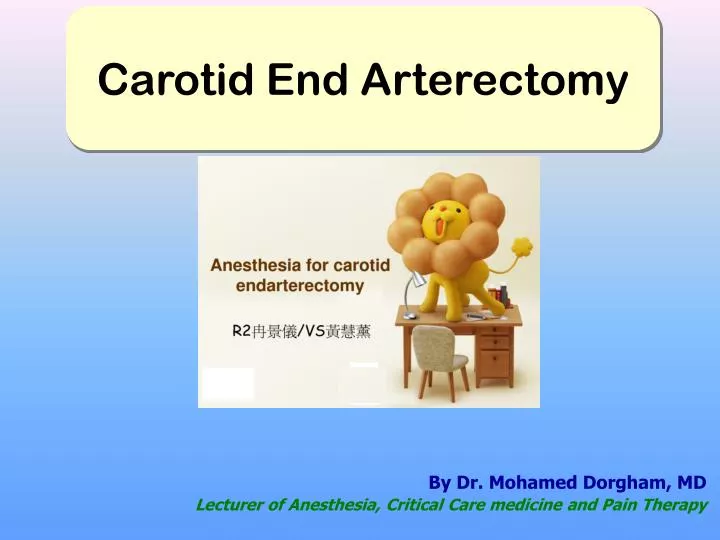 Carotid End Arterectomy

Anesthesia for carotid endarterectomy

R2冉景儀/VS黃慧薰

By Dr. Mohamed Dorgham, MD
Lecturer of Anesthesia, Critical Care medicine and Pain Therapy